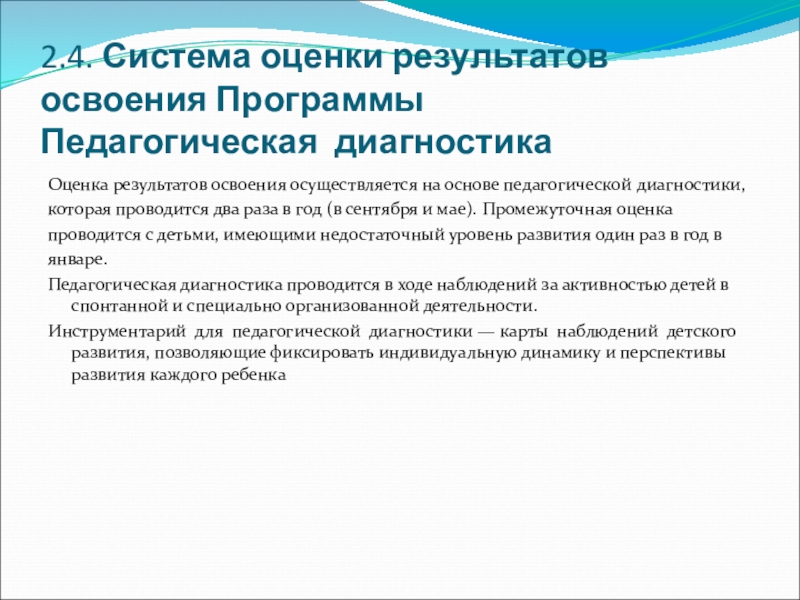 2.4. Система оценки результатов освоения Программы
Педагогическая диагностика

Оценка результатов освоения осуществляется на основе педагогической диагностики, которая проводится два раза в год (в сентября и мае). Промежуточная оценка проводится с детьми, имеющими недостаточный уровень развития один раз в год в январе.

Педагогическая диагностика проводится в ходе наблюдений за активностью детей в спонтанной и специально организованной деятельности.

Инструментарий для педагогической диагностики — карты наблюдений детского развития, позволяющие фиксировать индивидуальную динамику и перспективы развития каждого ребенка